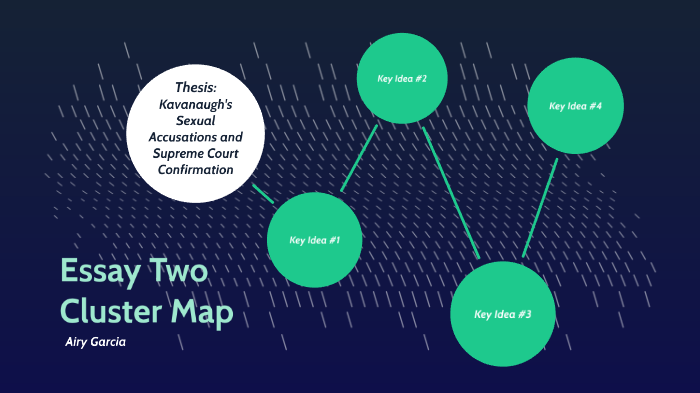 Thesis: Kavanaugh's Sexual Accusations and Supreme Court Confirmation

Key Idea #2

Key Idea #4

Key Idea #1

Key Idea #3

Essay Two Cluster Map

Airy Garcia